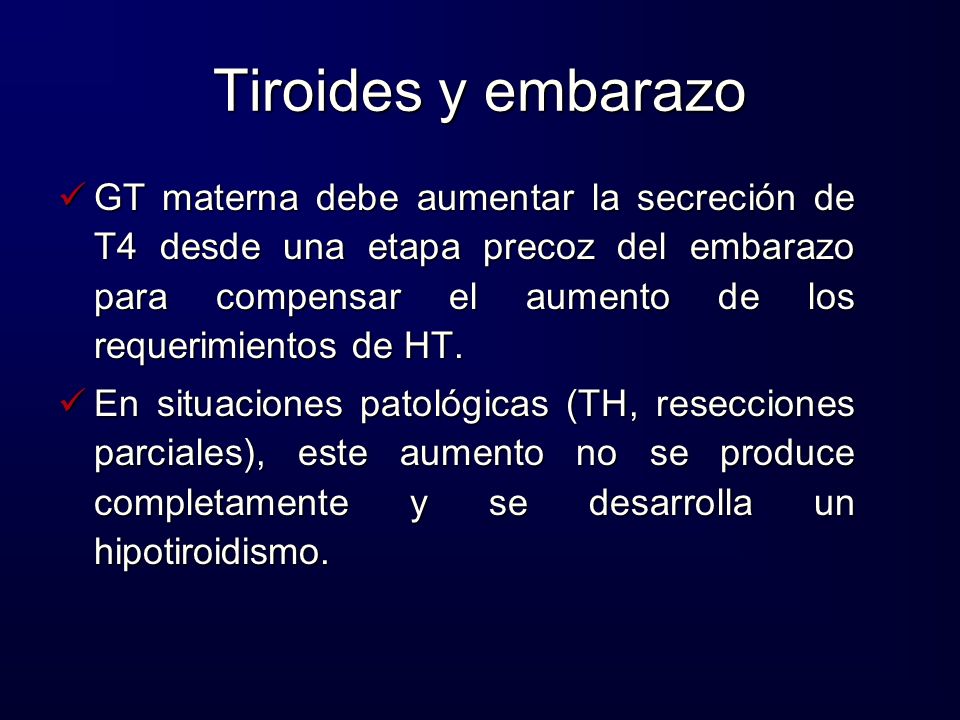 Tiroides y embarazo

✓ GT materna debe aumentar la secreción de T4 desde una etapa precoz del embarazo para compensar el aumento de los requerimientos de HT.

✓ En situaciones patológicas (TH, resecciones parciales), este aumento no se produce completamente y se desarrolla un hipotiroidismo.